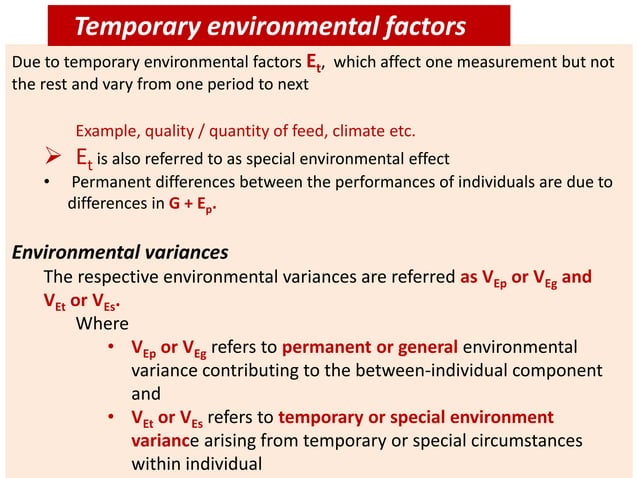 Temporary environmental factors

Due to temporary environmental factors $E_t$, which affect one measurement but not the rest and vary from one period to next

Example, quality / quantity of feed, climate etc.

➢ $E_t$ is also referred to as special environmental effect

• Permanent differences between the performances of individuals are due to differences in $G + E_p$.

Environmental variances

The respective environmental variances are referred as $V_{Ep}$ or $V_{Eg}$ and $V_{Et}$ or $V_{Es}$.

Where

• $V_{Ep}$ or $V_{Eg}$ refers to permanent or general environmental variance contributing to the between-individual component and

• $V_{Et}$ or $V_{Es}$ refers to temporary or special environment variance arising from temporary or special circumstances within individual